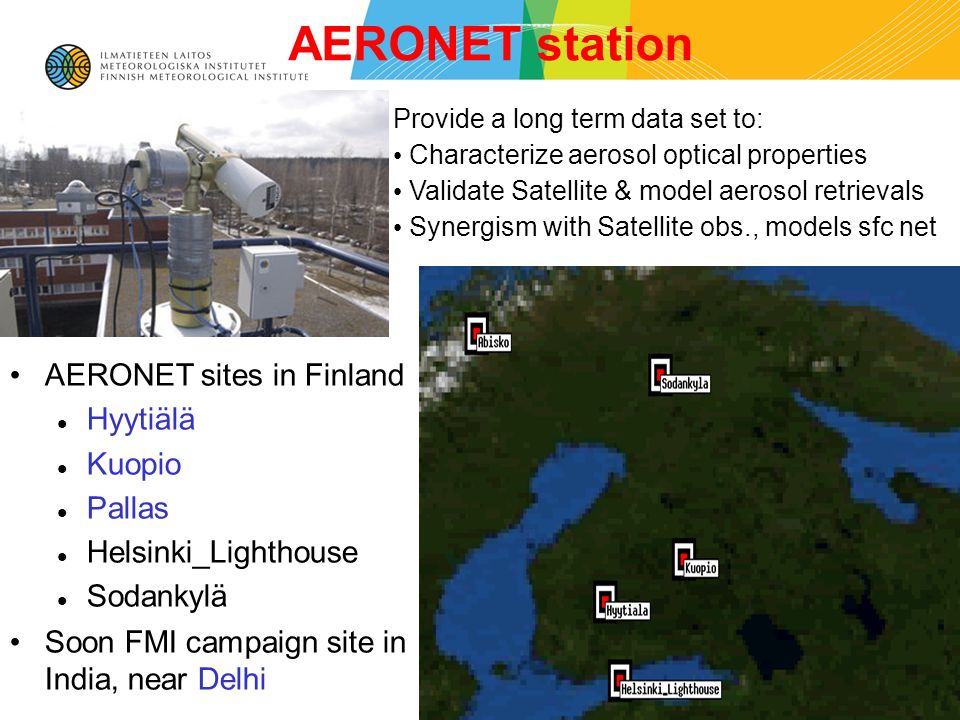 ILMATIETEEN LAITOS
METEOROLOGISKA INSTITUTET
FINNISH METEOROLOGICAL INSTITUTE

AERONET station

Provide a long term data set to:
• Characterize aerosol optical properties
• Validate Satellite & model aerosol retrievals
• Synergism with Satellite obs., models sfc net

• AERONET sites in Finland
• Hyytiälä
• Kuopio
• Pallas
• Helsinki_Lighthouse
• Sodankylä
• Soon FMI campaign site in India, near Delhi

Abisko
Sodankyla
Kuopio
Hyytiala
Helsinki_Lighthouse